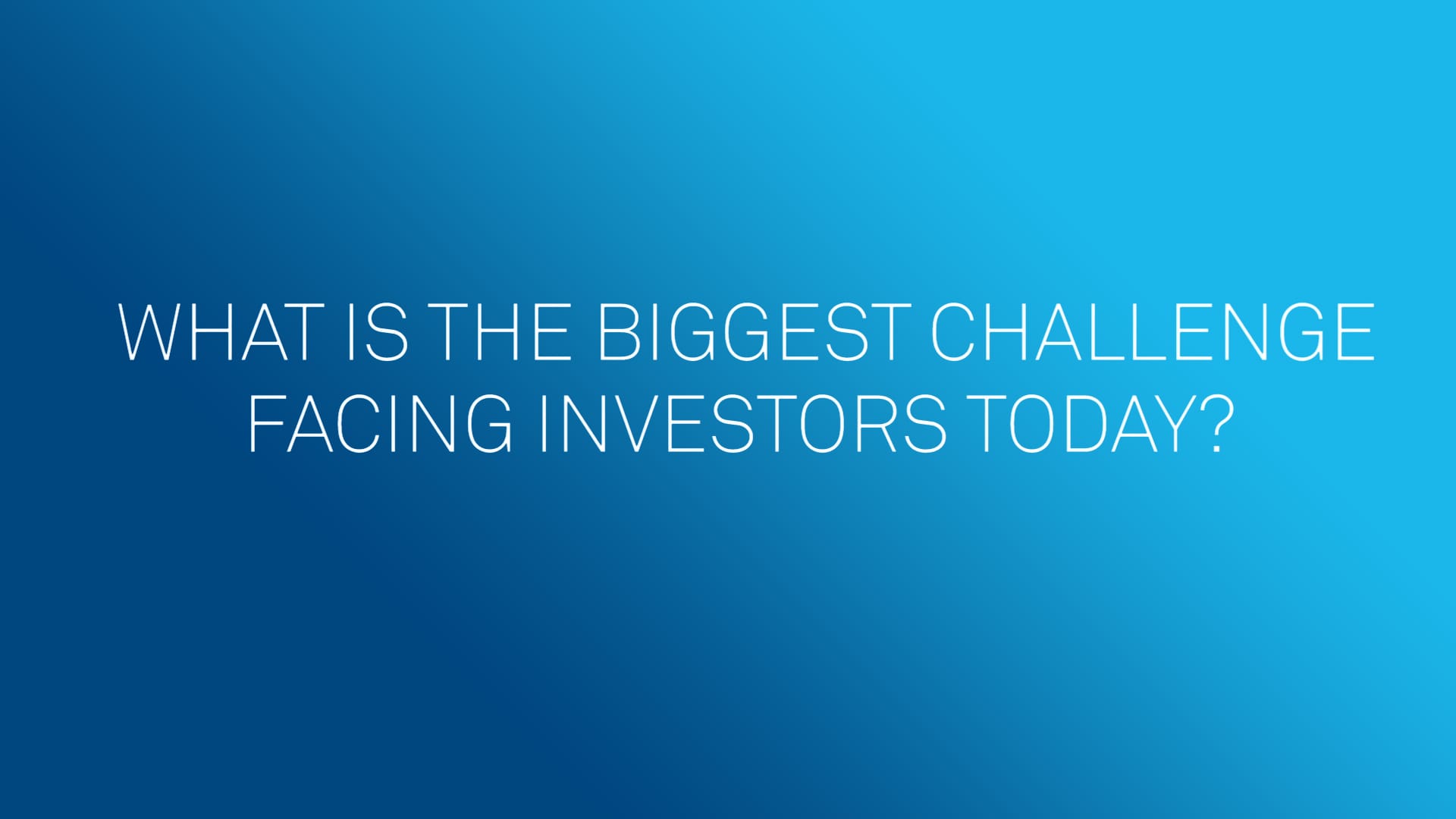 WHAT IS THE BIGGEST CHALLENGE FACING INVESTORS TODAY?